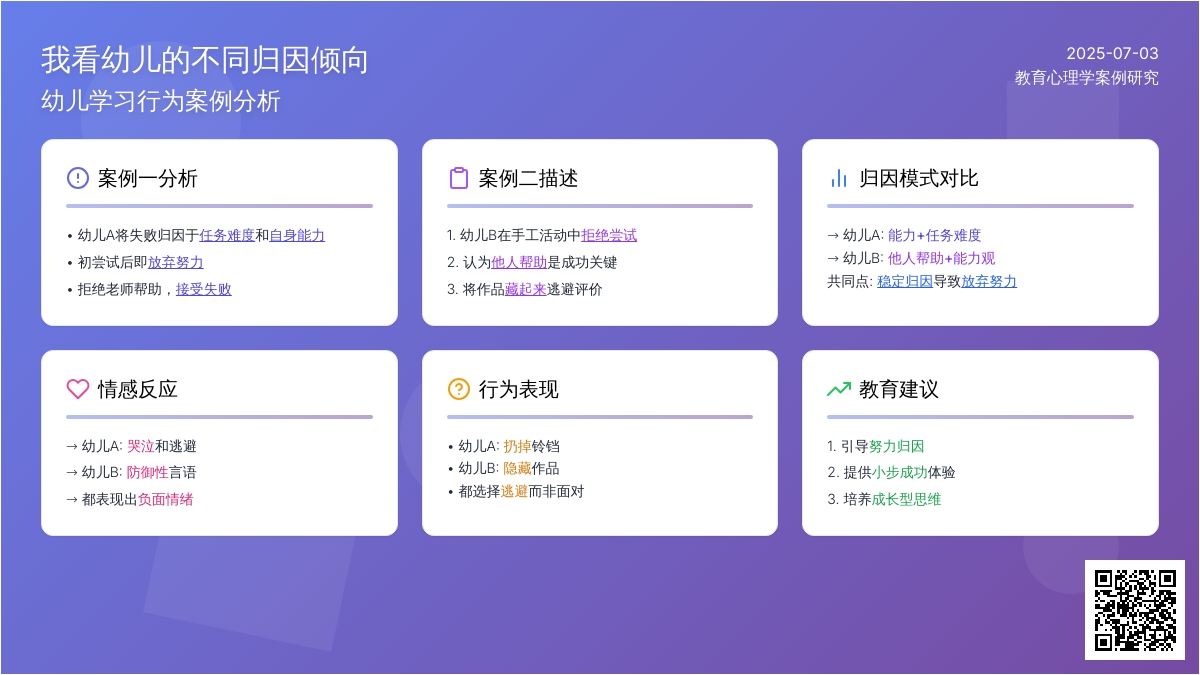 我看幼儿的不同归因倾向
幼儿学习行为案例分析

2025-07-03
教育心理学案例研究

案例一分析

• 幼儿A将失败归因于任务难度和自身能力
• 初尝试后即放弃努力
• 拒绝老师帮助，接受失败

案例二描述

1. 幼儿B在手工活动中拒绝尝试
2. 认为他人帮助是成功关键
3. 将作品藏起来逃避评价

归因模式对比

→ 幼儿A: 能力+任务难度
→ 幼儿B: 他人帮助+能力观
共同点: 稳定归因导致放弃努力

情感反应

→ 幼儿A: 哭泣和逃避
→ 幼儿B: 防御性言语
→ 都表现出负面情绪

行为表现

• 幼儿A: 扔掉铃铛
• 幼儿B: 隐藏作品
• 都选择逃避而非面对

教育建议

1. 引导努力归因
2. 提供小步成功体验
3. 培养成长型思维